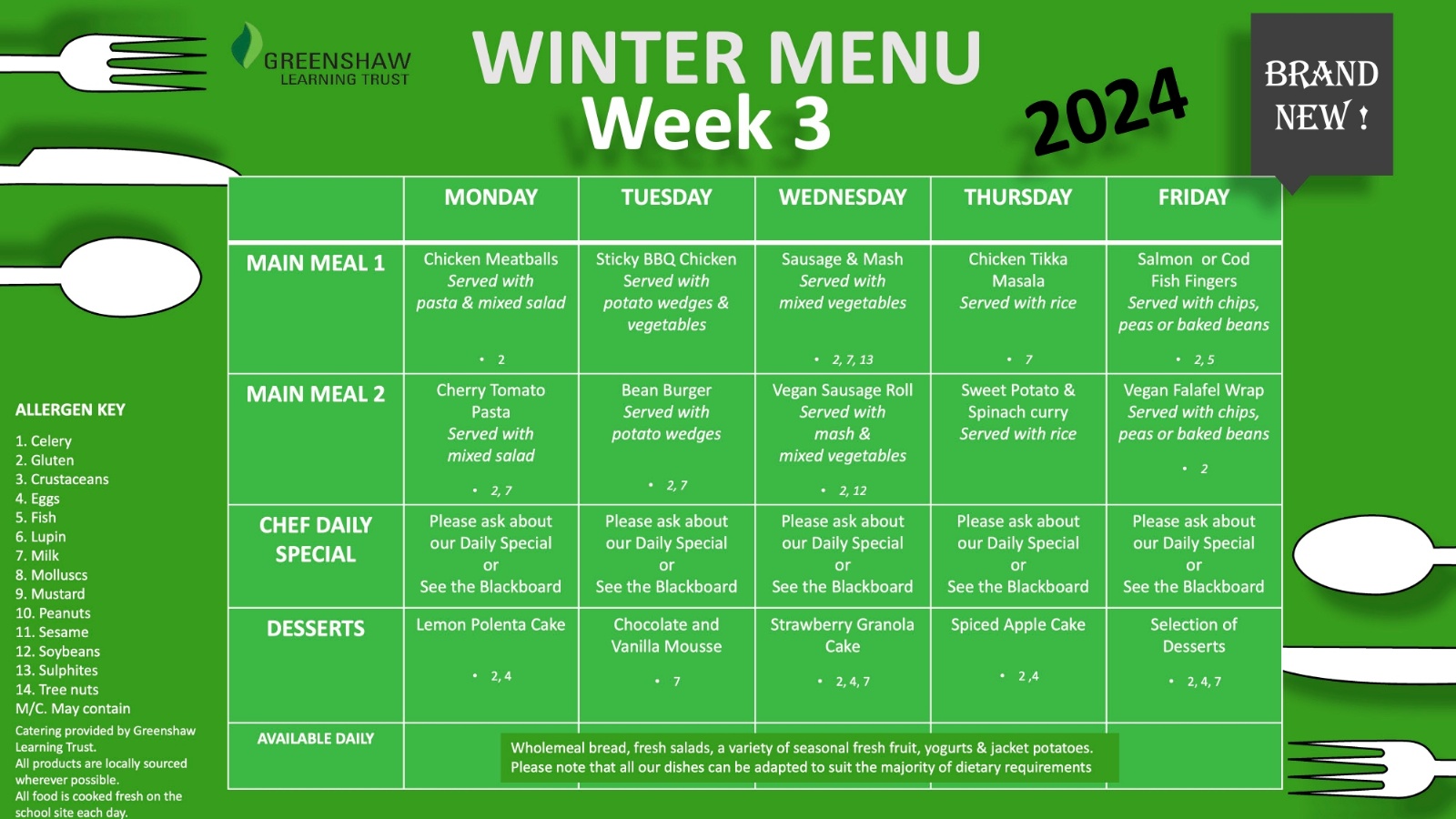 GREENSHAW
LEARNING TRUST

WINTER MENU
Week 3

2024

BRAND NEW !

| | MONDAY | TUESDAY | WEDNESDAY | THURSDAY | FRIDAY |
|---|---|---|---|---|---|
| MAIN MEAL 1 | Chicken Meatballs Served with pasta & mixed salad • 2 | Sticky BBQ Chicken Served with potato wedges & vegetables | Sausage & Mash Served with mixed vegetables • 2, 7, 13 | Chicken Tikka Masala Served with rice • 7 | Salmon or Cod Fish Fingers Served with chips, peas or baked beans • 2, 5 |
| MAIN MEAL 2 | Cherry Tomato Pasta Served with mixed salad • 2, 7 | Bean Burger Served with potato wedges • 2, 7 | Vegan Sausage Roll Served with mash & mixed vegetables • 2, 12 | Sweet Potato & Spinach curry Served with rice | Vegan Falafel Wrap Served with chips, peas or baked beans • 2 |
| CHEF DAILY SPECIAL | Please ask about our Daily Special or See the Blackboard | Please ask about our Daily Special or See the Blackboard | Please ask about our Daily Special or See the Blackboard | Please ask about our Daily Special or See the Blackboard | Please ask about our Daily Special or See the Blackboard |
| DESSERTS | Lemon Polenta Cake • 2, 4 | Chocolate and Vanilla Mousse • 7 | Strawberry Granola Cake • 2, 4, 7 | Spiced Apple Cake • 2 ,4 | Selection of Desserts • 2, 4, 7 |
| AVAILABLE DAILY | Wholemeal bread, fresh salads, a variety of seasonal fresh fruit, yogurts & jacket potatoes. Please note that all our dishes can be adapted to suit the majority of dietary requirements | | | | |

ALLERGEN KEY
1. Celery
2. Gluten
3. Crustaceans
4. Eggs
5. Fish
6. Lupin
7. Milk
8. Molluscs
9. Mustard
10. Peanuts
11. Sesame
12. Soybeans
13. Sulphites
14. Tree nuts
M/C. May contain

Catering provided by Greenshaw Learning Trust.
All products are locally sourced wherever possible.
All food is cooked fresh on the school site each day.